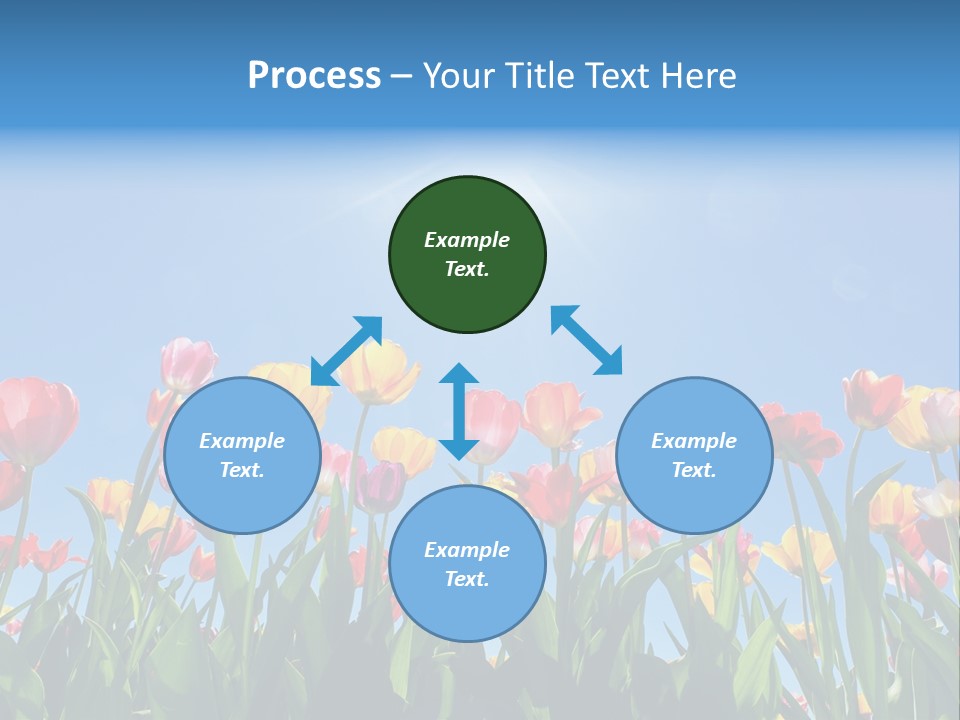 Process – Your Title Text Here

Example Text.

Example Text.

Example Text.

Example Text.